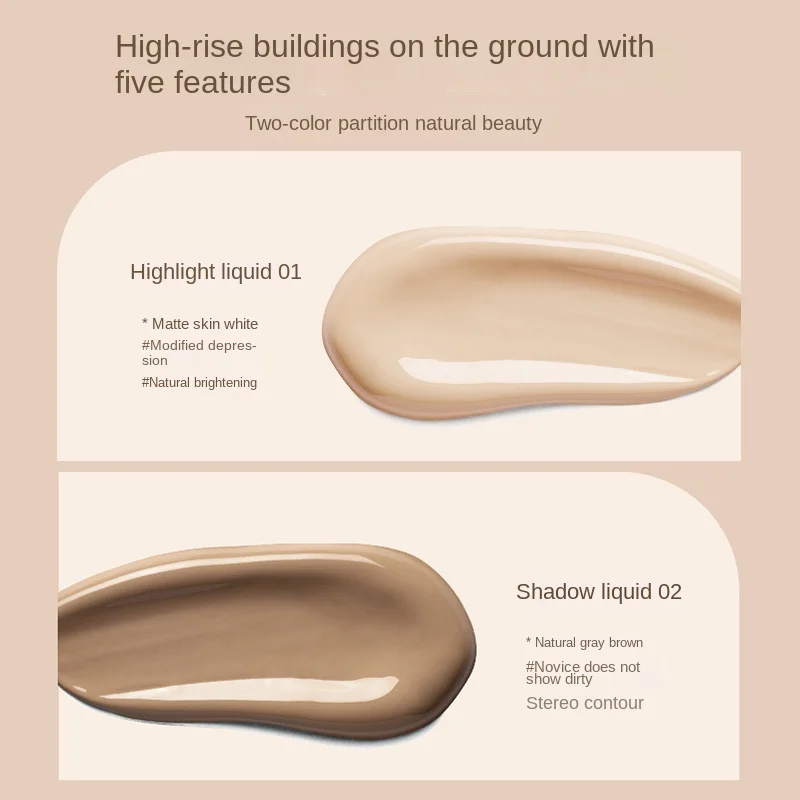 High-rise buildings on the ground with five features

Two-color partition natural beauty

Highlight liquid 01

* Matte skin white
#Modified depression
#Natural brightening

Shadow liquid 02

* Natural gray brown
#Novice does not show dirty
Stereo contour